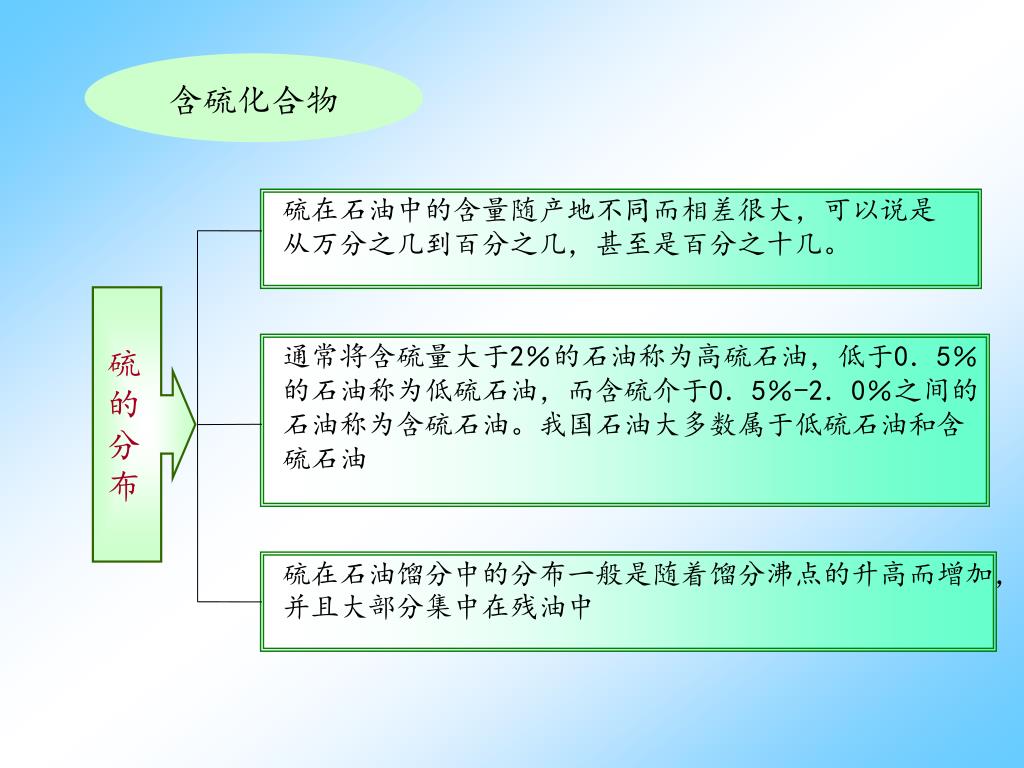 含硫化合物

硫的分布

硫在石油中的含量随产地不同而相差很大，可以说是从万分之几到百分之几，甚至是百分之十几。

通常将含硫量大于2%的石油称为高硫石油，低于0．5%的石油称为低硫石油，而含硫介于0．5%-2．0%之间的石油称为含硫石油。我国石油大多数属于低硫石油和含硫石油

硫在石油馏分中的分布一般是随着馏分沸点的升高而增加，并且大部分集中在残油中